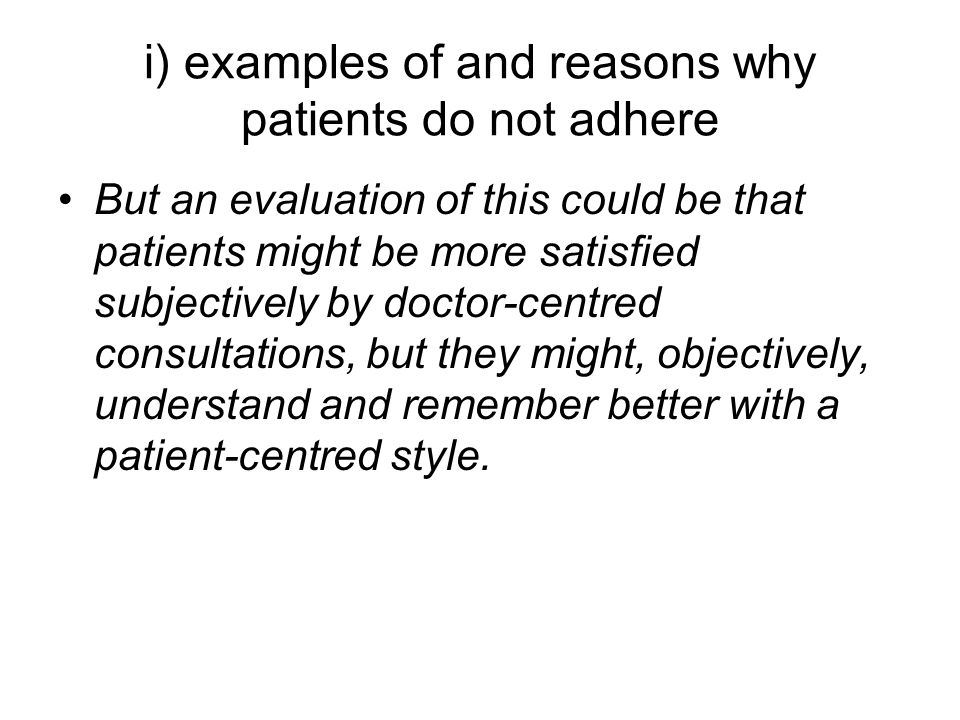 i) examples of and reasons why patients do not adhere

• But an evaluation of this could be that patients might be more satisfied subjectively by doctor-centred consultations, but they might, objectively, understand and remember better with a patient-centred style.